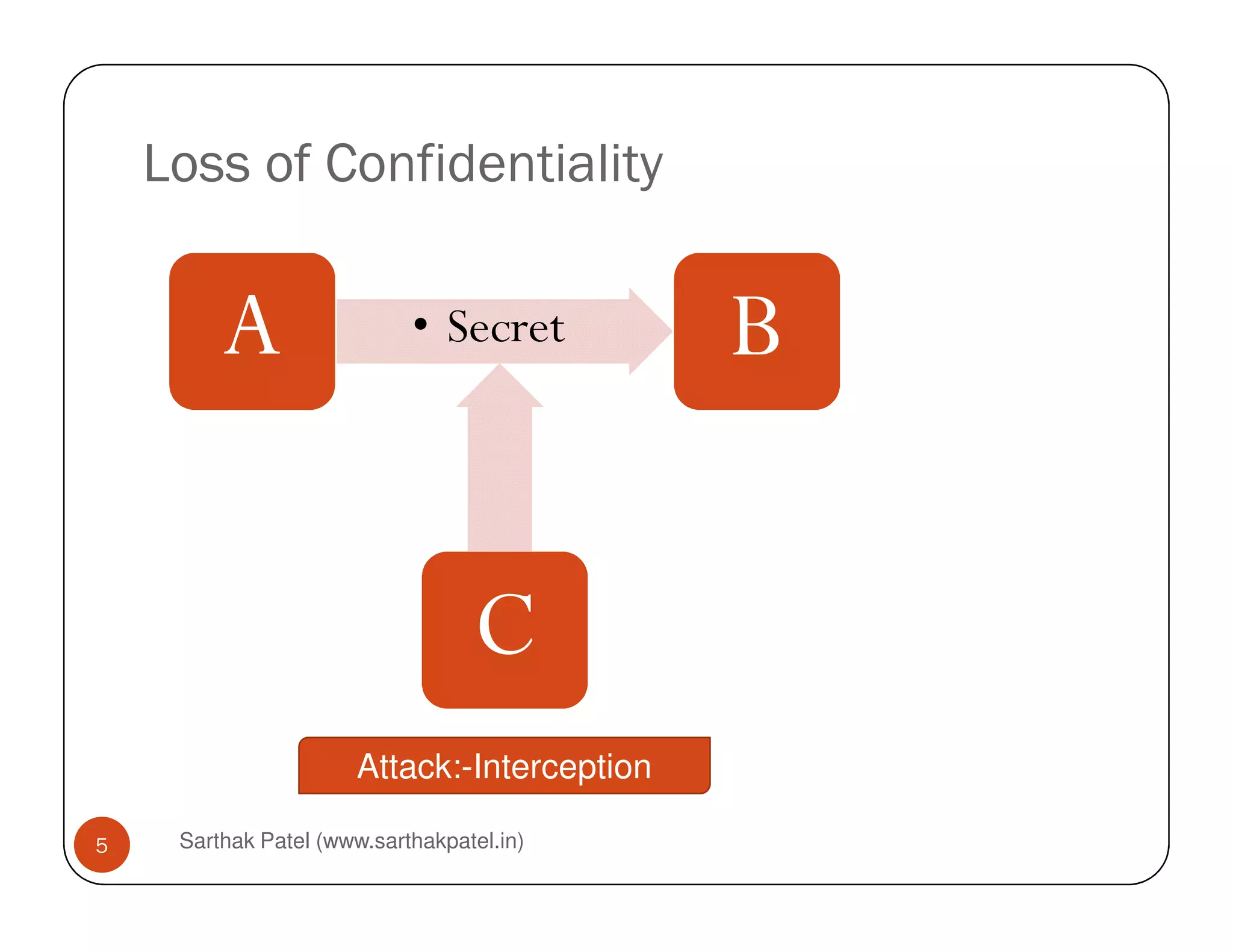 Loss of Confidentiality

A

• Secret

B

C

Attack:-Interception

5

Sarthak Patel (www.sarthakpatel.in)